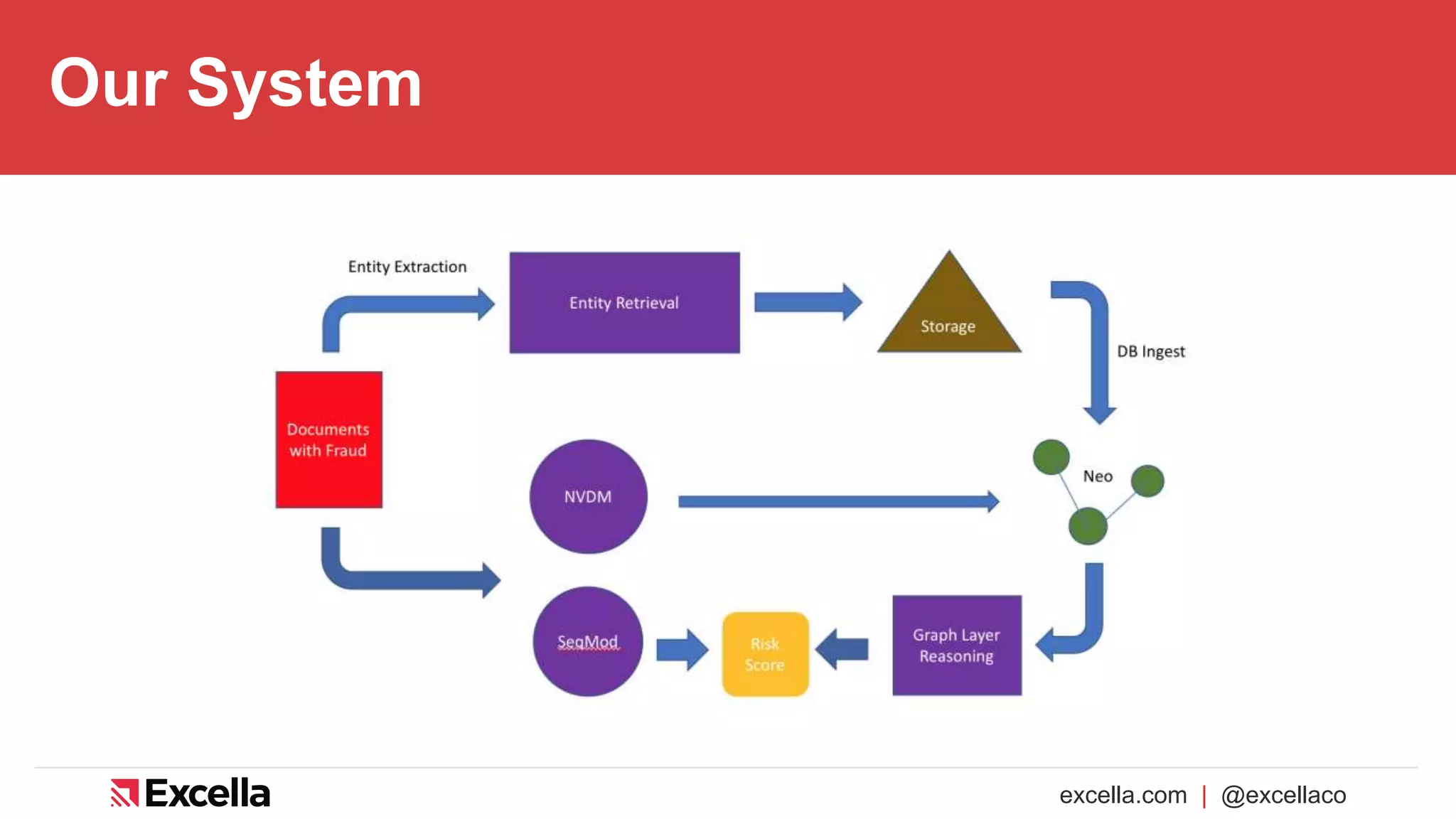 Our System

Entity Extraction

Entity Retrieval

Storage

DB Ingest

Documents with Fraud

NVDM

Neo

SeqMod

Risk Score

Graph Layer Reasoning

Excella

excella.com | @excellaco